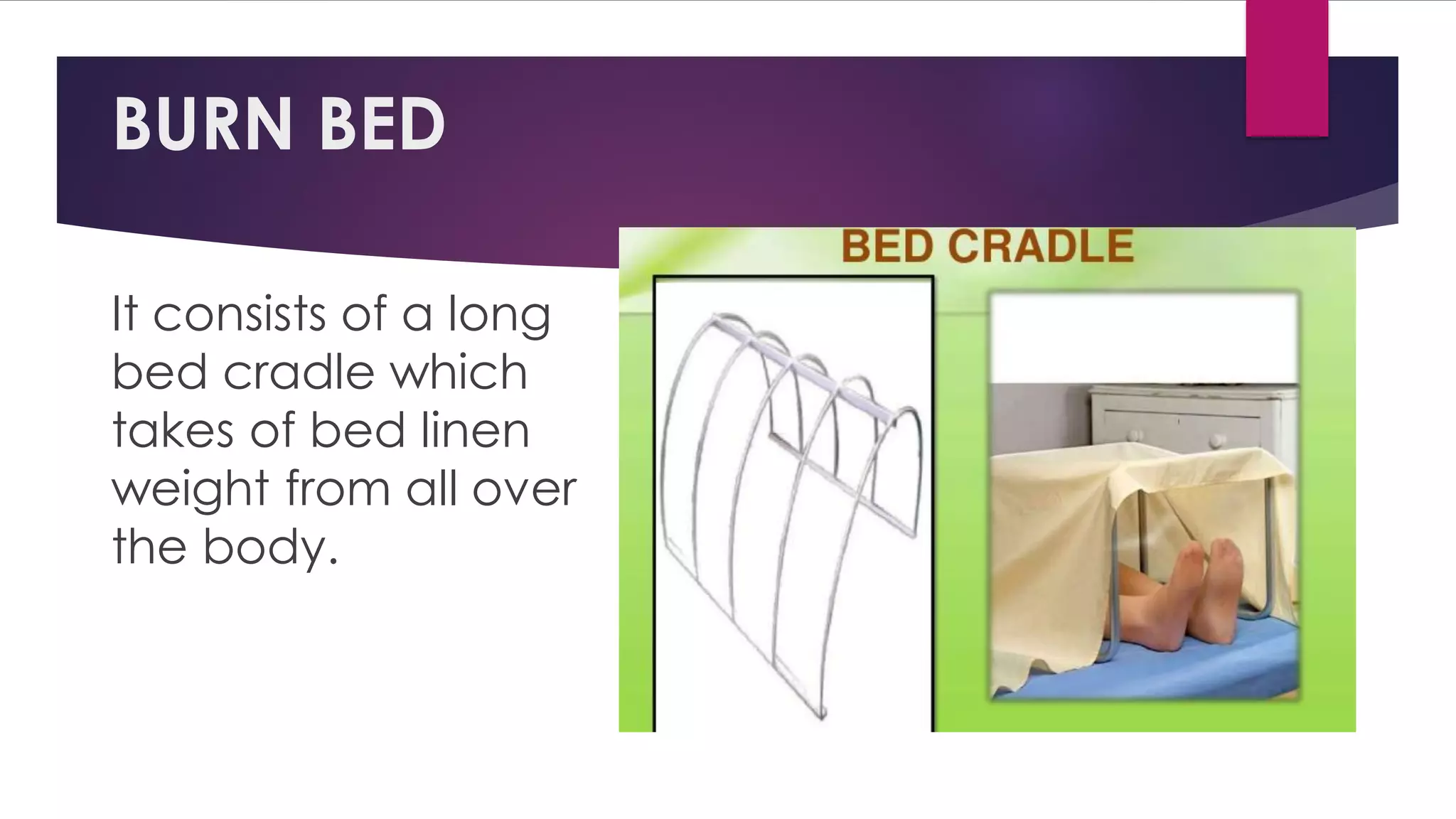 BURN BED

It consists of a long bed cradle which takes of bed linen weight from all over the body.

BED CRADLE